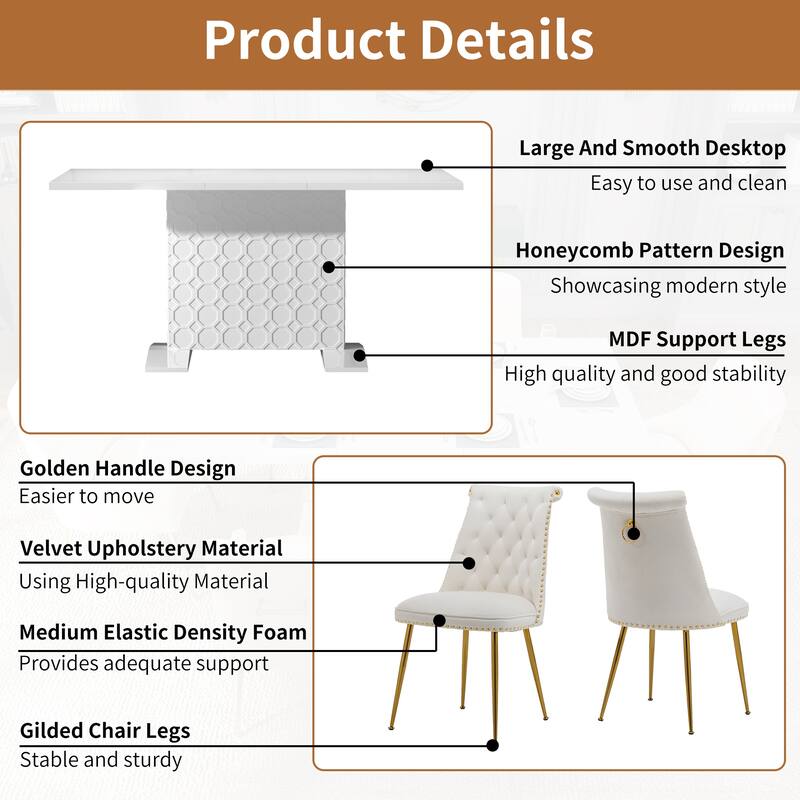 Product Details

Large And Smooth Desktop
Easy to use and clean

Honeycomb Pattern Design
Showcasing modern style

MDF Support Legs
High quality and good stability

Golden Handle Design
Easier to move

Velvet Upholstery Material
Using High-quality Material

Medium Elastic Density Foam
Provides adequate support

Gilded Chair Legs
Stable and sturdy